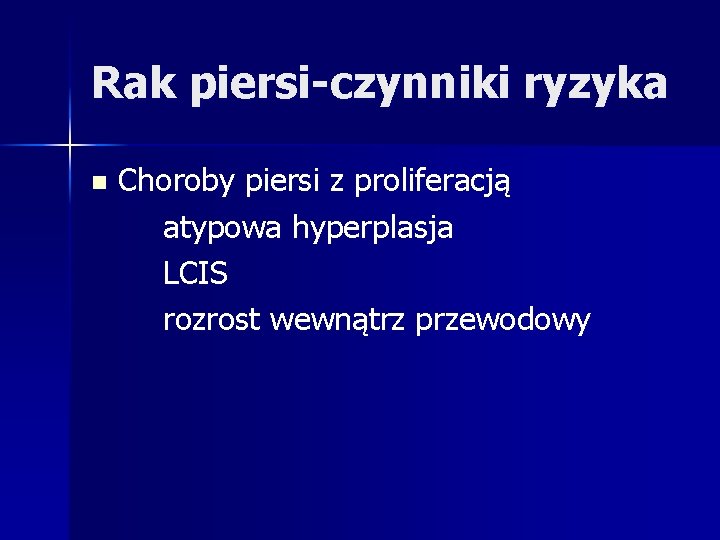 Rak piersi-czynniki ryzyka

Choroby piersi z proliferacją
atypowa hyperplasja
LCIS
rozrost wewnątrz przewodowy